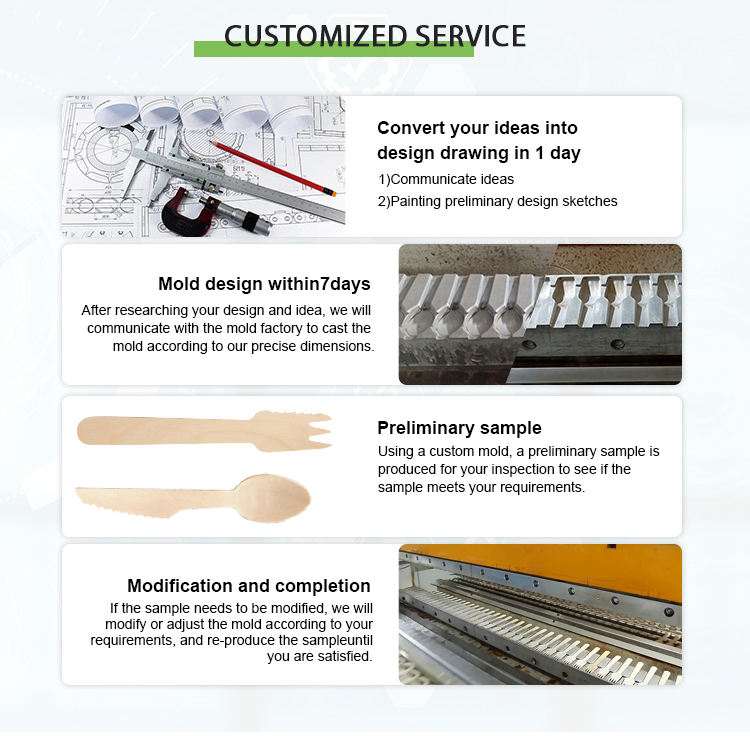 CUSTOMIZED SERVICE

Convert your ideas into design drawing in 1 day
1)Communicate ideas
2)Painting preliminary design sketches

Mold design within7days
After researching your design and idea, we will communicate with the mold factory to cast the mold according to our precise dimensions.

Preliminary sample
Using a custom mold, a preliminary sample is produced for your inspection to see if the sample meets your requirements.

Modification and completion
If the sample needs to be modified, we will modify or adjust the mold according to your requirements, and re-produce the sampleuntil you are satisfied.